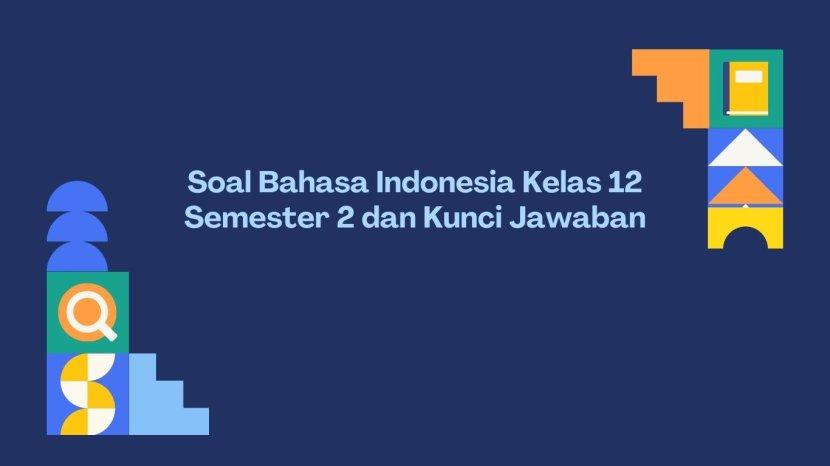 Soal Bahasa Indonesia Kelas 12 Semester 2 dan Kunci Jawaban